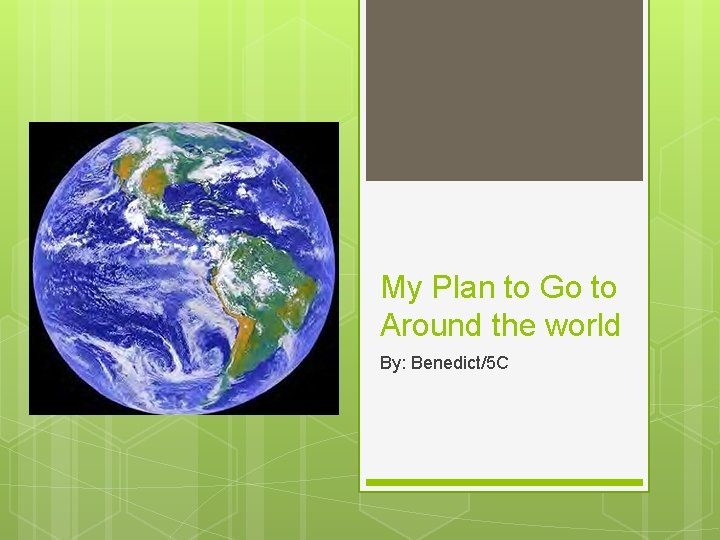 My Plan to Go to Around the world

By: Benedict/5C